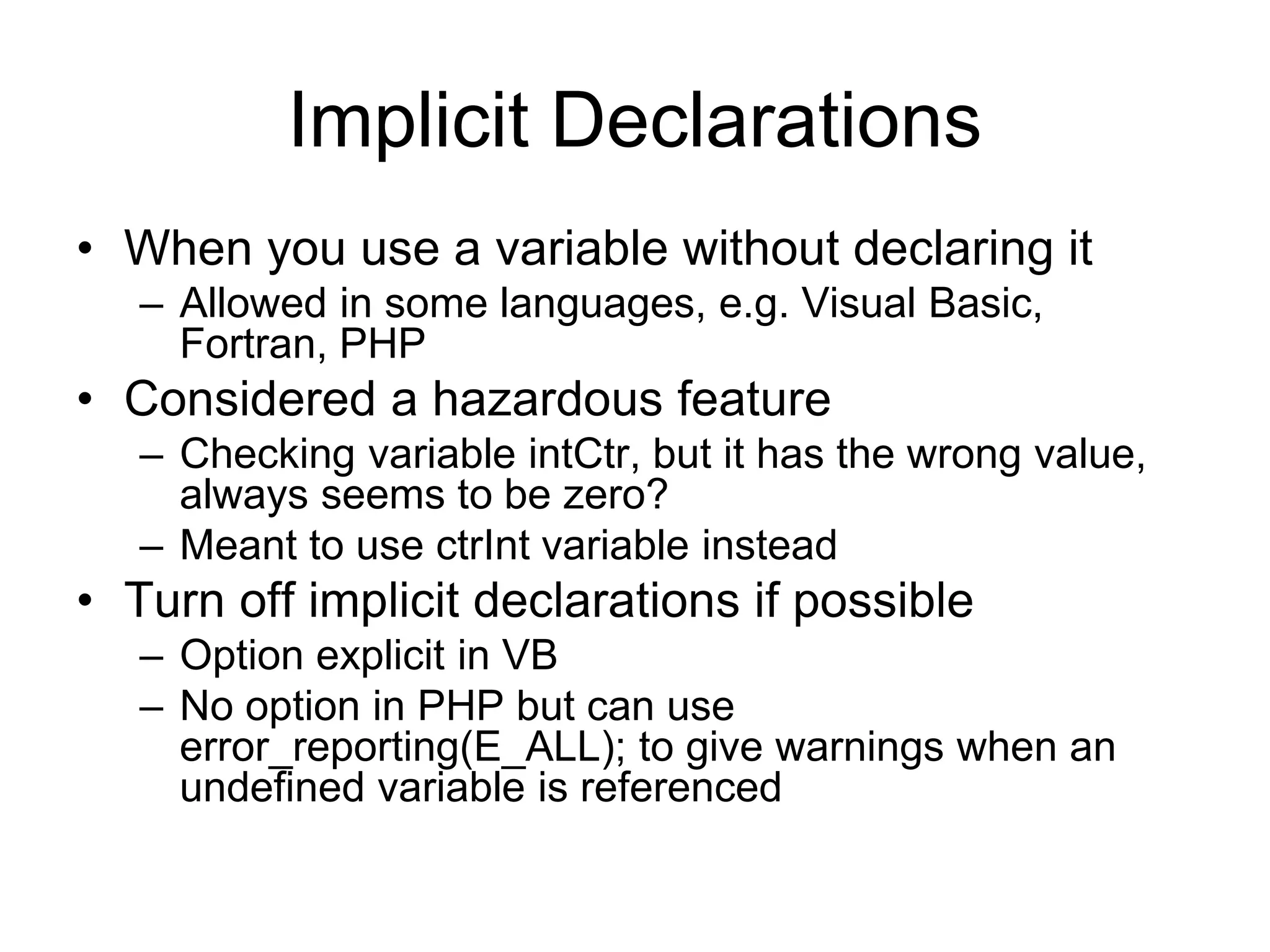 Implicit Declarations

• When you use a variable without declaring it
  – Allowed in some languages, e.g. Visual Basic, Fortran, PHP
• Considered a hazardous feature
  – Checking variable intCtr, but it has the wrong value, always seems to be zero?
  – Meant to use ctrInt variable instead
• Turn off implicit declarations if possible
  – Option explicit in VB
  – No option in PHP but can use error_reporting(E_ALL); to give warnings when an undefined variable is referenced